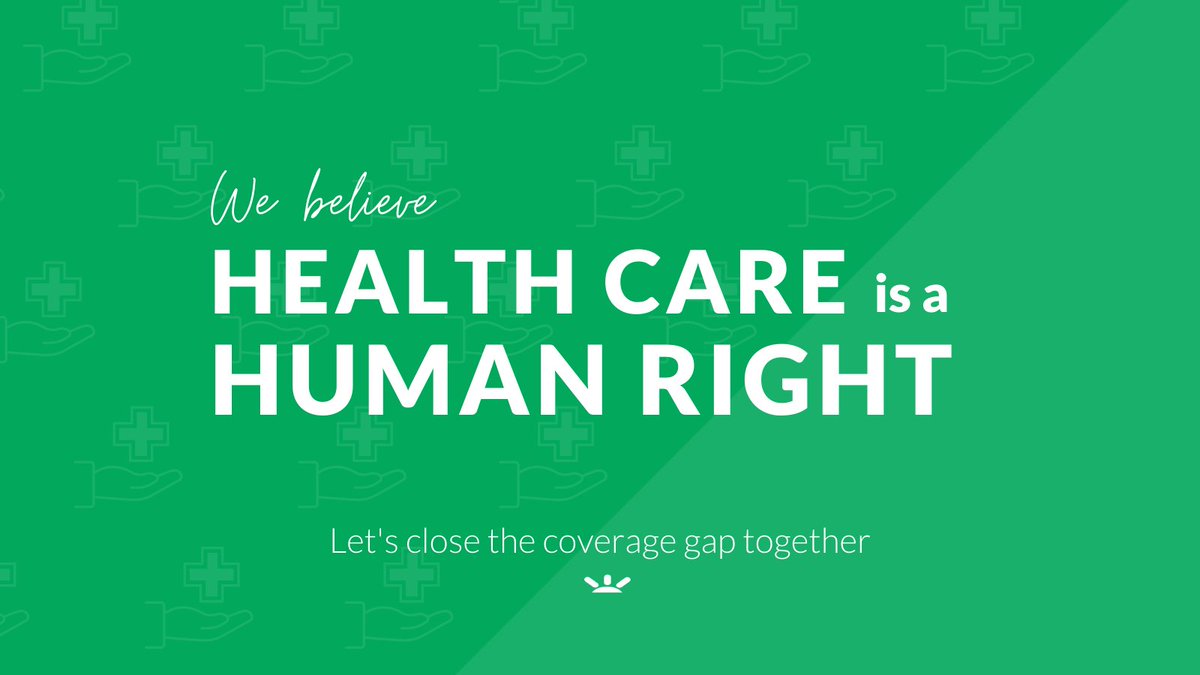 We believe
HEALTH CARE is a
HUMAN RIGHT

Let's close the coverage gap together